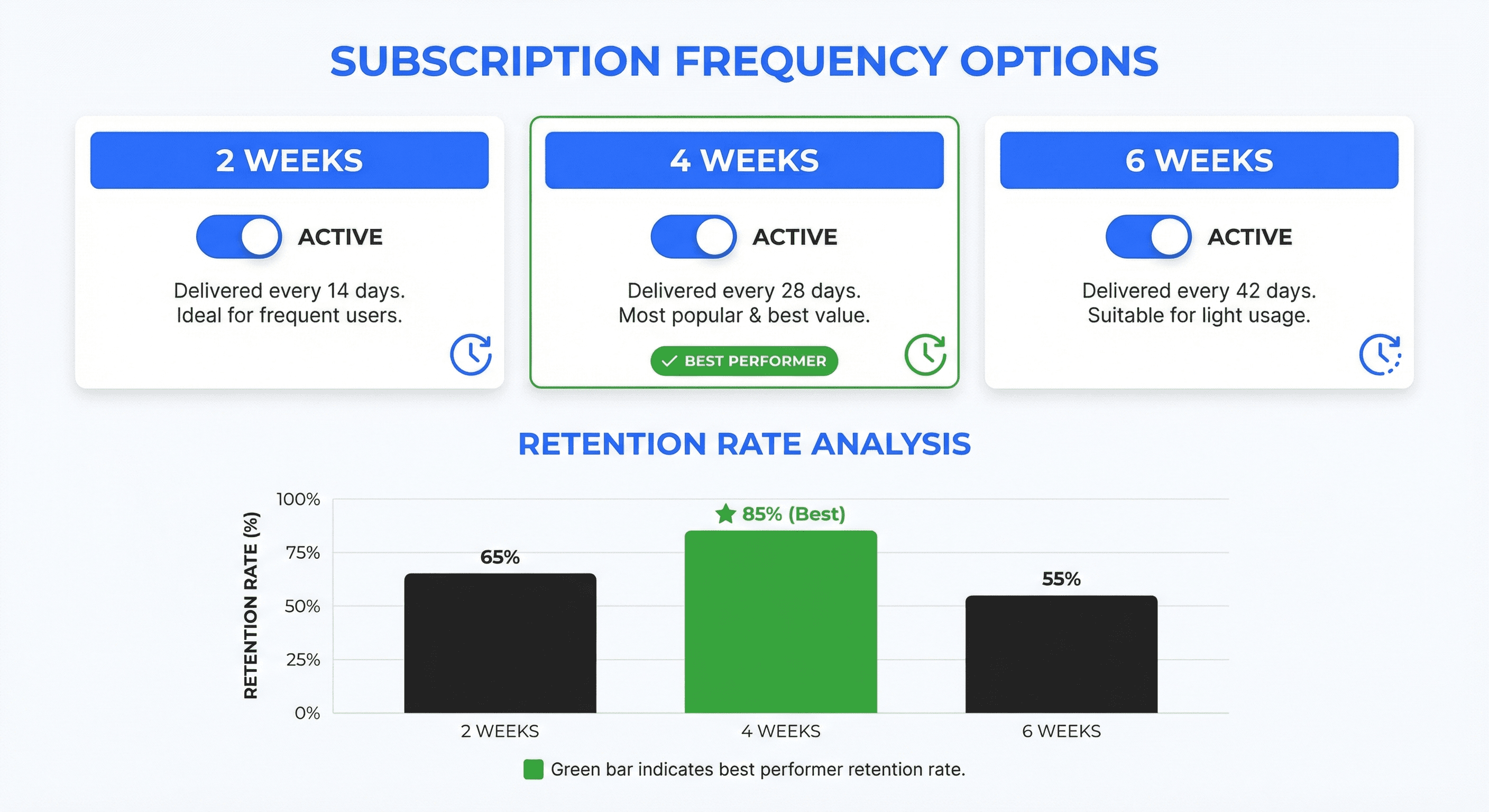 SUBSCRIPTION FREQUENCY OPTIONS

2 WEEKS

ACTIVE

Delivered every 14 days.
Ideal for frequent users.

4 WEEKS

ACTIVE

Delivered every 28 days.
Most popular & best value.

BEST PERFORMER

6 WEEKS

ACTIVE

Delivered every 42 days.
Suitable for light usage.

RETENTION RATE ANALYSIS

RETENTION RATE (%)

100%
75%
50%
25%
0%

65%
85% (Best)
55%

2 WEEKS
4 WEEKS
6 WEEKS

Green bar indicates best performer retention rate.